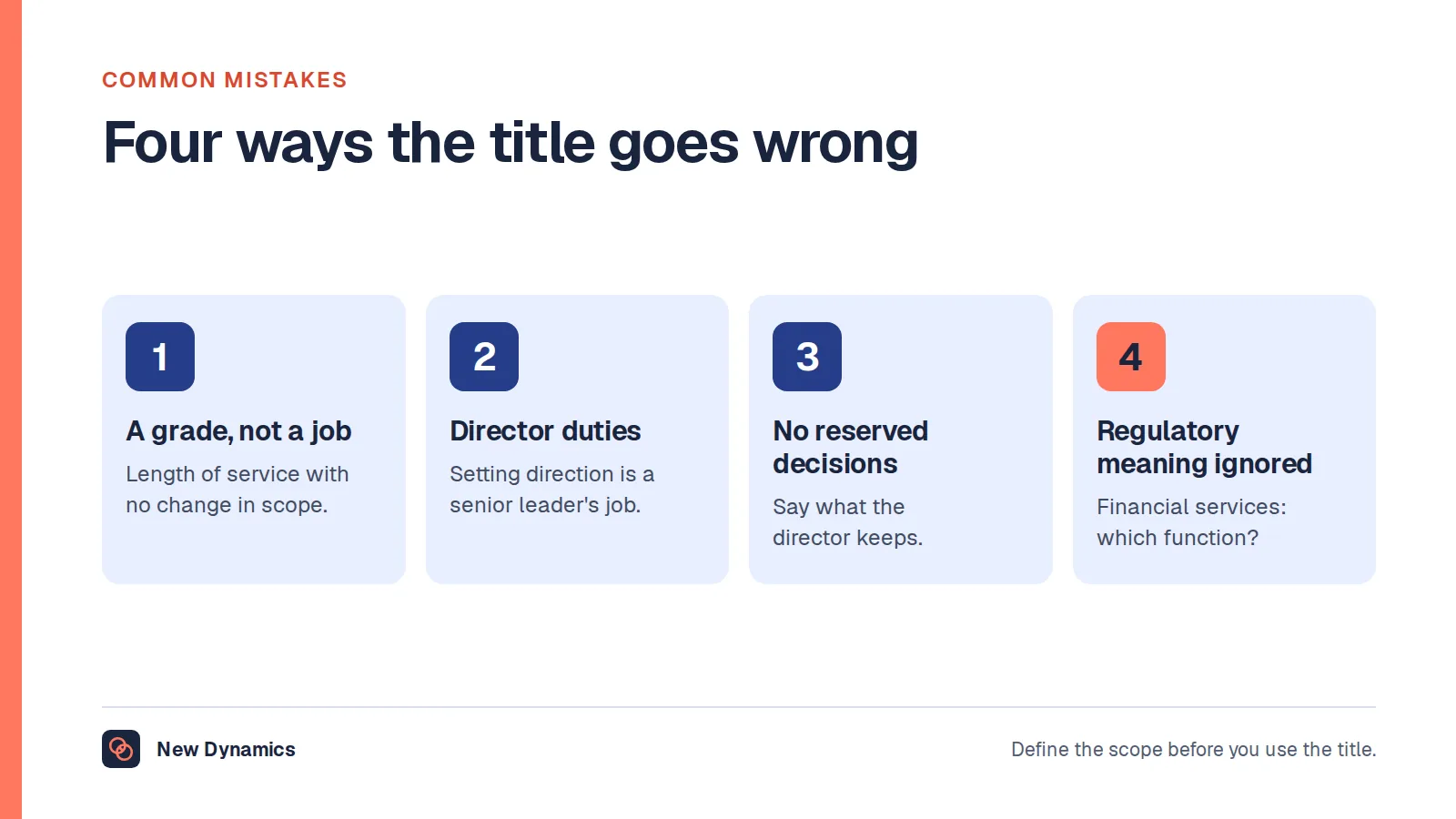 COMMON MISTAKES

Four ways the title goes wrong

1

A grade, not a job

Length of service with no change in scope.

2

Director duties

Setting direction is a senior leader's job.

3

No reserved decisions

Say what the director keeps.

4

Regulatory meaning ignored

Financial services: which function?

New Dynamics

Define the scope before you use the title.